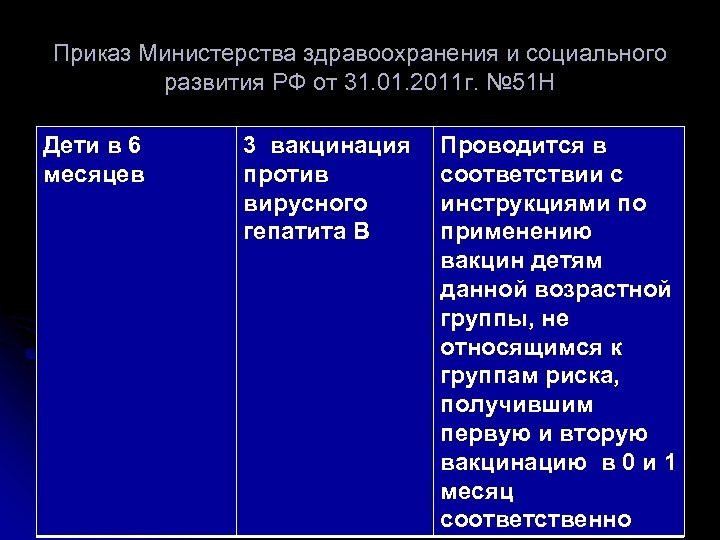 Приказ Министерства здравоохранения и социального развития РФ от 31.01.2011г. №51Н

| Дети в 6 месяцев | 3 вакцинация против вирусного гепатита В | Проводится в соответствии с инструкциями по применению вакцин детям данной возрастной группы, не относящимся к группам риска, получившим первую и вторую вакцинацию в 0 и 1 месяц соответственно |
|---|---|---|